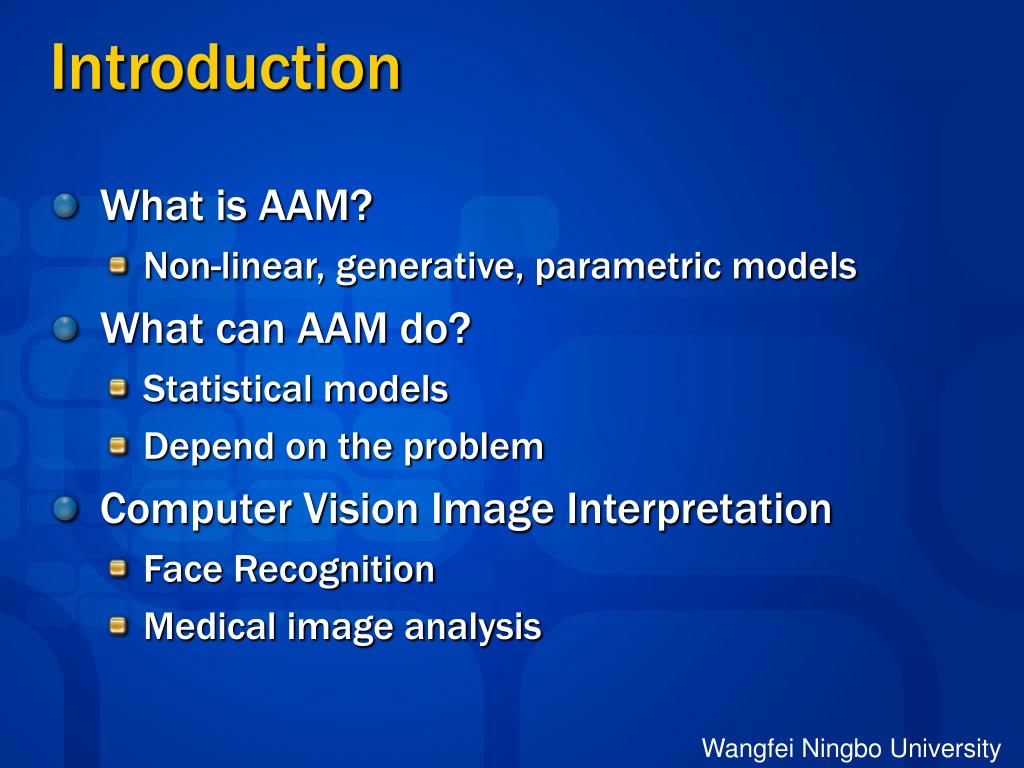 Introduction

What is AAM?

Non-linear, generative, parametric models

What can AAM do?

Statistical models

Depend on the problem

Computer Vision Image Interpretation

Face Recognition

Medical image analysis

Wangfei Ningbo University